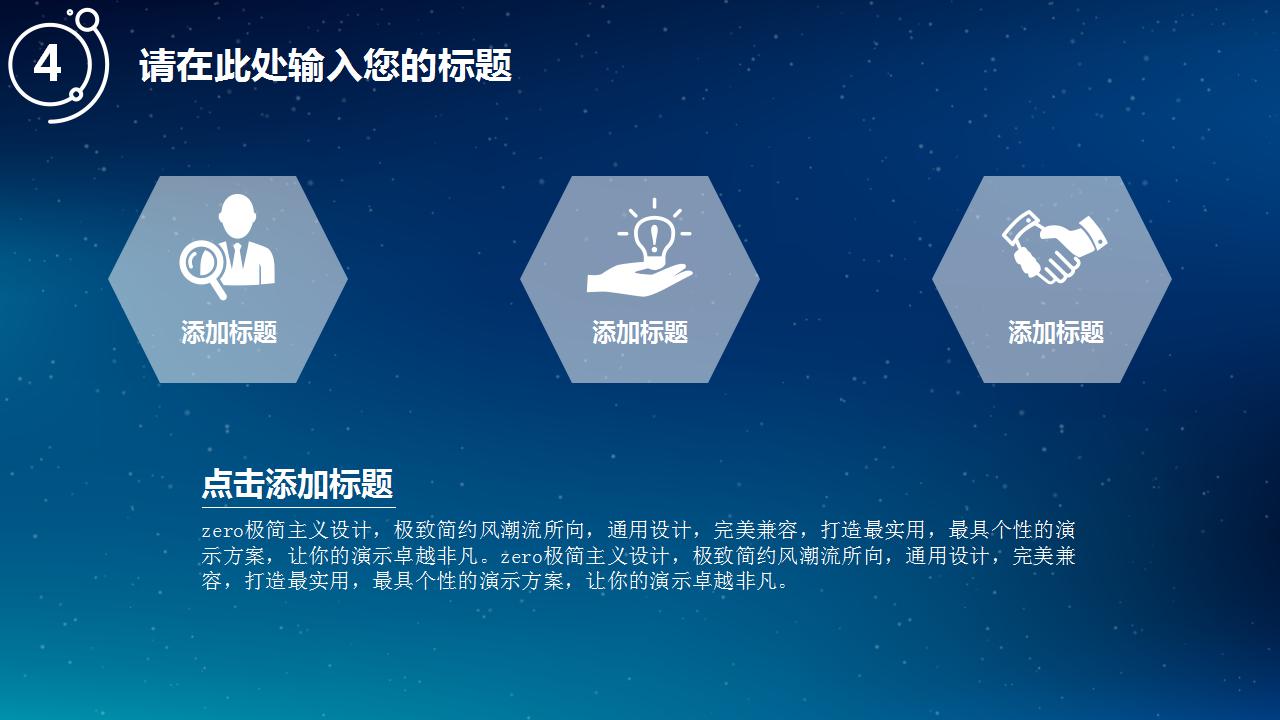 4

请在此处输入您的标题

添加标题

添加标题

添加标题

点击添加标题

zero极简主义设计，极致简约风潮流所向，通用设计，完美兼容，打造最实用，最具个性的演示方案，让你的演示卓越非凡。zero极简主义设计，极致简约风潮流所向，通用设计，完美兼容，打造最实用，最具个性的演示方案，让你的演示卓越非凡。